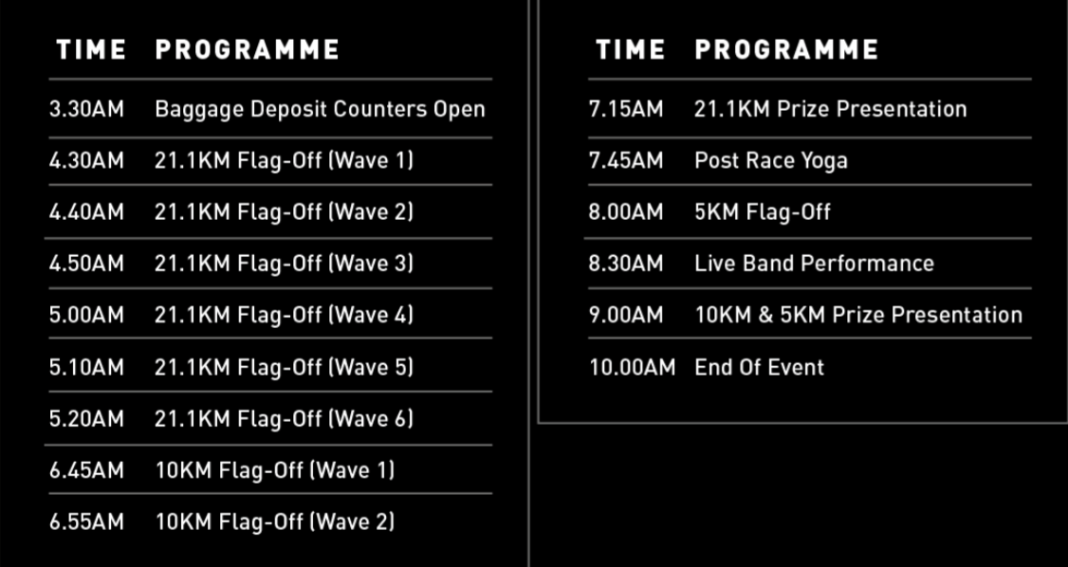 | TIME | PROGRAMME |
|---|---|
| 3.30AM | Baggage Deposit Counters Open |
| 4.30AM | 21.1KM Flag-Off (Wave 1) |
| 4.40AM | 21.1KM Flag-Off (Wave 2) |
| 4.50AM | 21.1KM Flag-Off (Wave 3) |
| 5.00AM | 21.1KM Flag-Off (Wave 4) |
| 5.10AM | 21.1KM Flag-Off (Wave 5) |
| 5.20AM | 21.1KM Flag-Off (Wave 6) |
| 6.45AM | 10KM Flag-Off (Wave 1) |
| 6.55AM | 10KM Flag-Off (Wave 2) |

| TIME | PROGRAMME |
|---|---|
| 7.15AM | 21.1KM Prize Presentation |
| 7.45AM | Post Race Yoga |
| 8.00AM | 5KM Flag-Off |
| 8.30AM | Live Band Performance |
| 9.00AM | 10KM & 5KM Prize Presentation |
| 10.00AM | End Of Event |